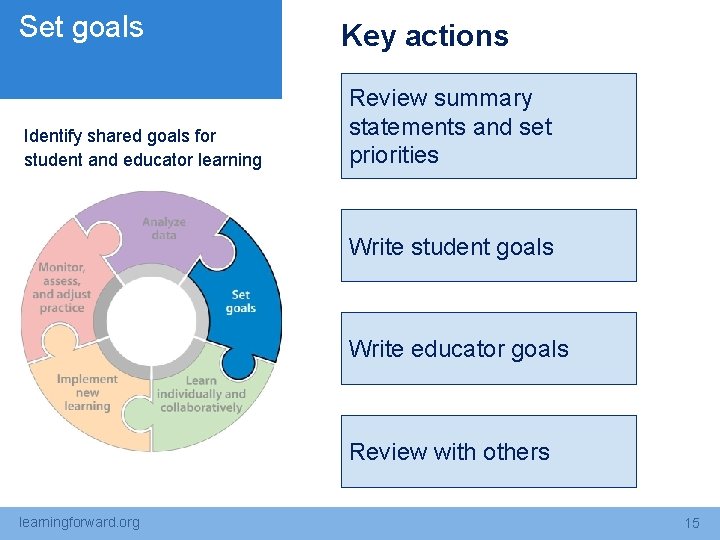 Set goals

Identify shared goals for student and educator learning

Analyze data

Set goals

Learn individually and collaboratively

Implement new learning

Monitor, assess, and adjust practice

Key actions

Review summary statements and set priorities

Write student goals

Write educator goals

Review with others

learningforward.org

15